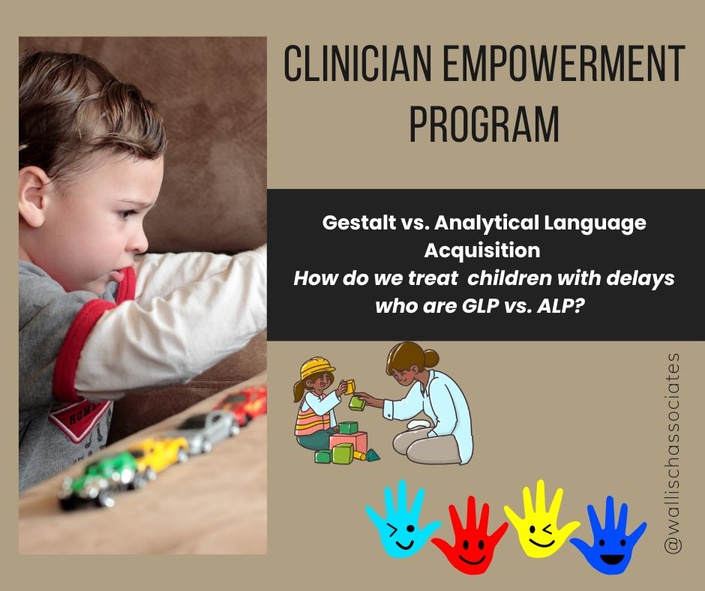 CLINICIAN EMPOWERMENT PROGRAM

Gestalt vs. Analytical Language Acquisition
How do we treat children with delays who are GLP vs. ALP?

@wallischassociates